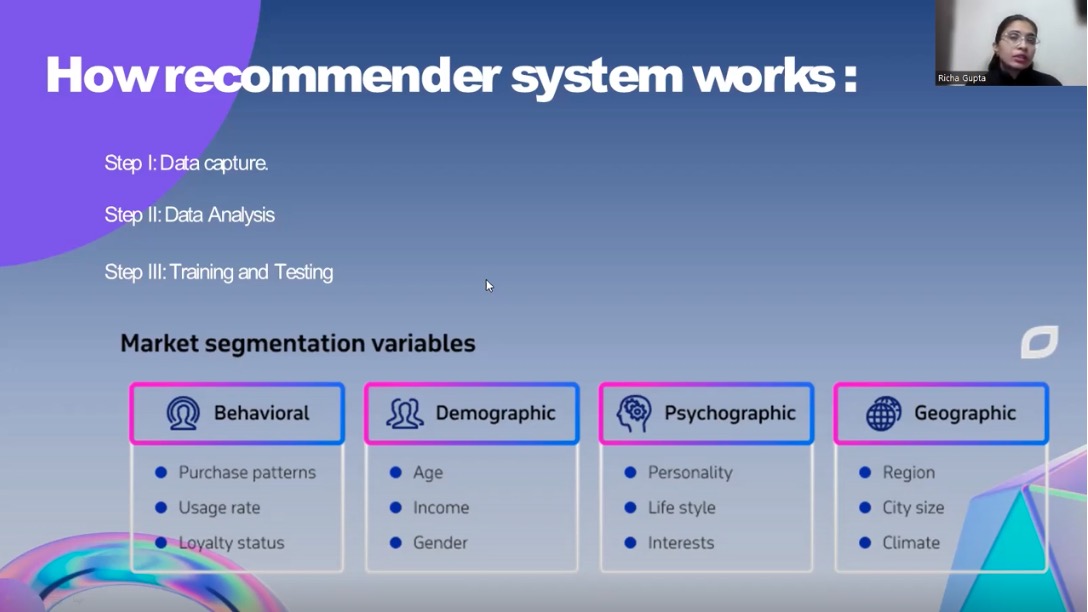 How recommender system works :

Richa Gupta

Step I: Data capture.

Step II: Data Analysis

Step III: Training and Testing

Market segmentation variables

Behavioral
- Purchase patterns
- Usage rate
- Loyalty status

Demographic
- Age
- Income
- Gender

Psychographic
- Personality
- Life style
- Interests

Geographic
- Region
- City size
- Climate